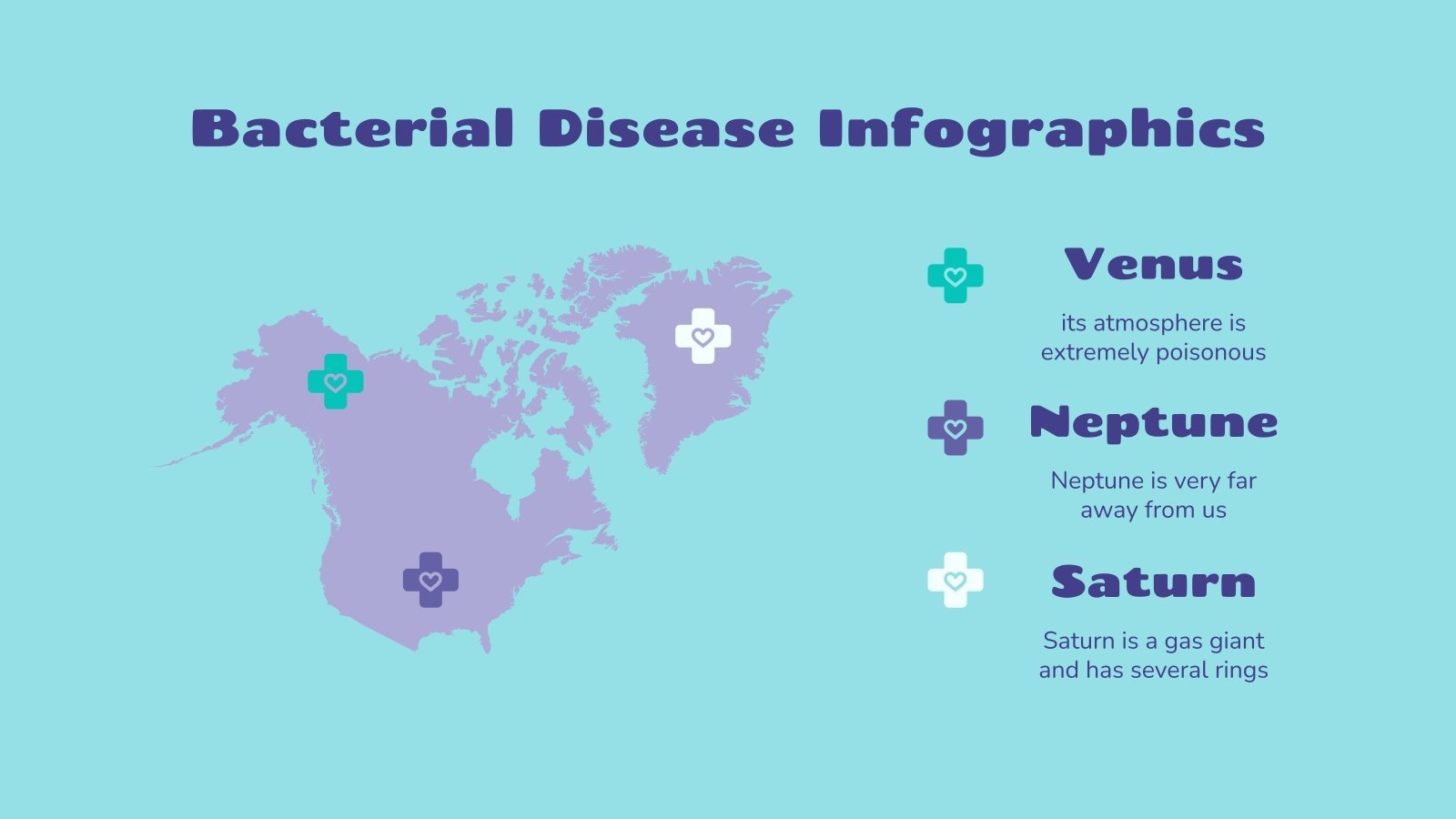 Bacterial Disease Infographics

Venus

its atmosphere is extremely poisonous

Neptune

Neptune is very far away from us

Saturn

Saturn is a gas giant and has several rings